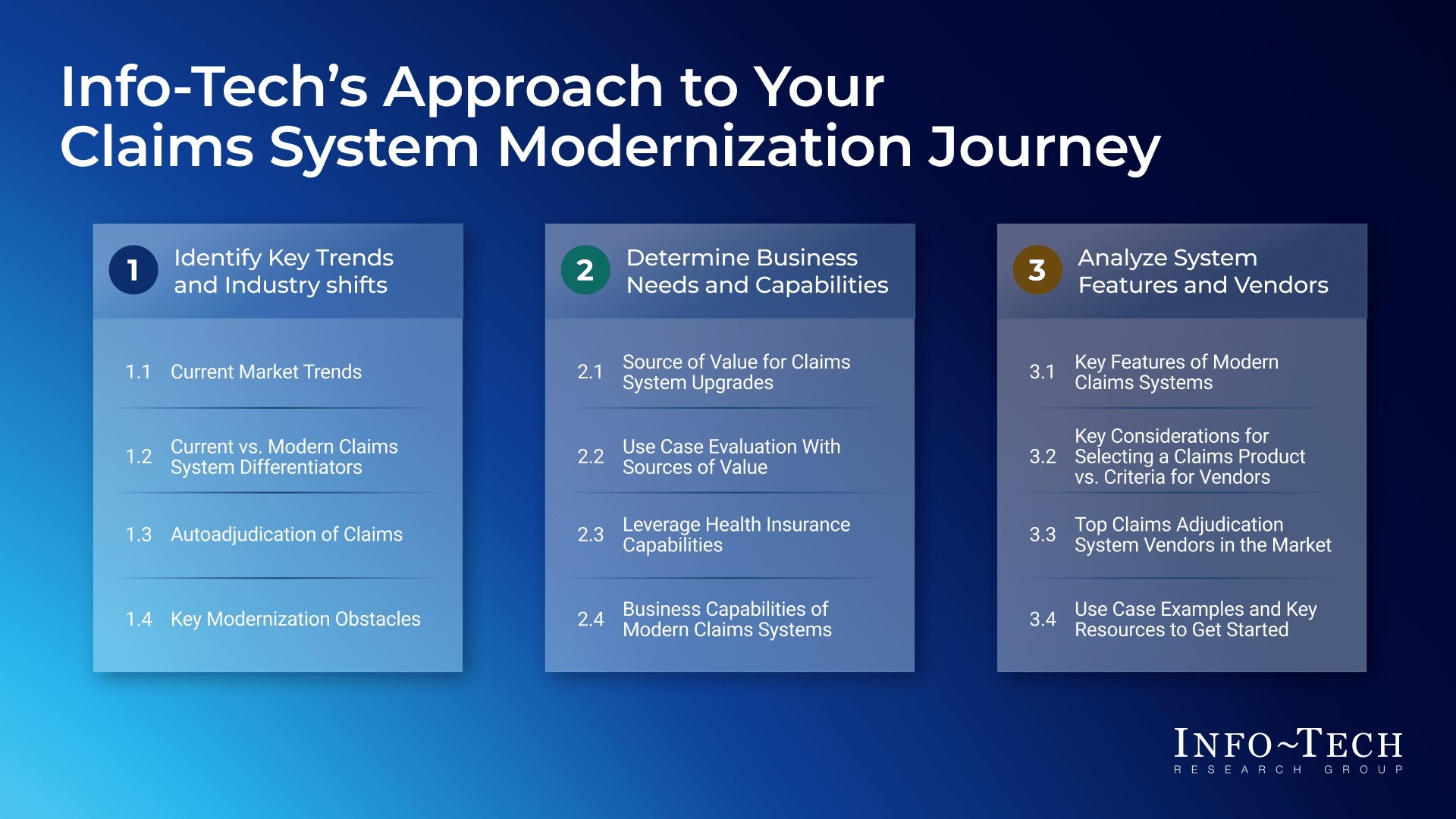 Info-Tech's Approach to Your Claims System Modernization Journey

1 Identify Key Trends and Industry shifts

1.1 Current Market Trends

1.2 Current vs. Modern Claims System Differentiators

1.3 Autoadjudication of Claims

1.4 Key Modernization Obstacles

2 Determine Business Needs and Capabilities

2.1 Source of Value for Claims System Upgrades

2.2 Use Case Evaluation With Sources of Value

2.3 Leverage Health Insurance Capabilities

2.4 Business Capabilities of Modern Claims Systems

3 Analyze System Features and Vendors

3.1 Key Features of Modern Claims Systems

3.2 Key Considerations for Selecting a Claims Product vs. Criteria for Vendors

3.3 Top Claims Adjudication System Vendors in the Market

3.4 Use Case Examples and Key Resources to Get Started

INFO~TECH
RESEARCH GROUP